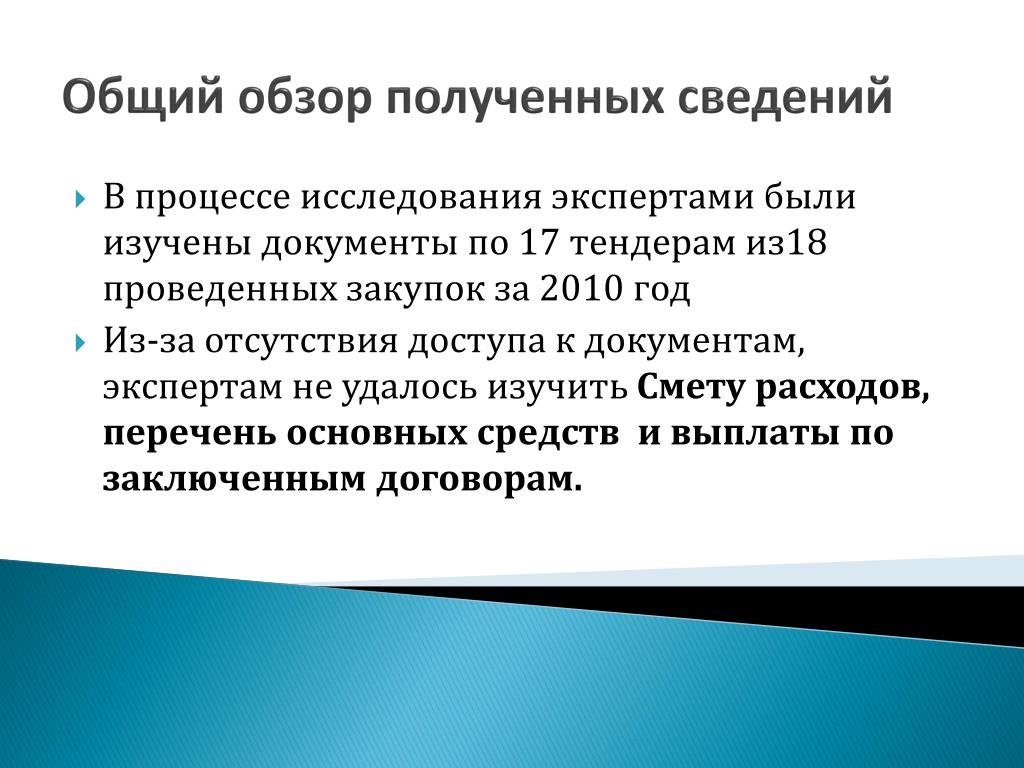 Общий обзор полученных сведений

В процессе исследования экспертами были изучены документы по 17 тендерам из18 проведенных закупок за 2010 год

Из-за отсутствия доступа к документам, экспертам не удалось изучить Смету расходов, перечень основных средств и выплаты по заключенным договорам.